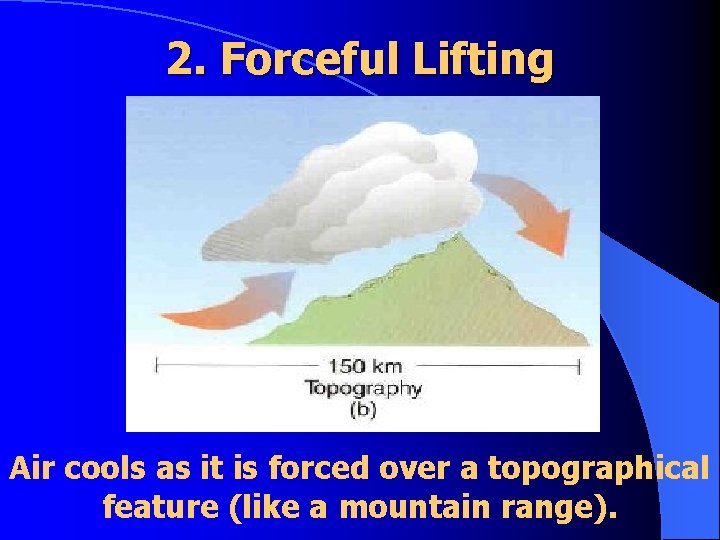 2. Forceful Lifting

150 km
Topography
(b)

Air cools as it is forced over a topographical feature (like a mountain range).